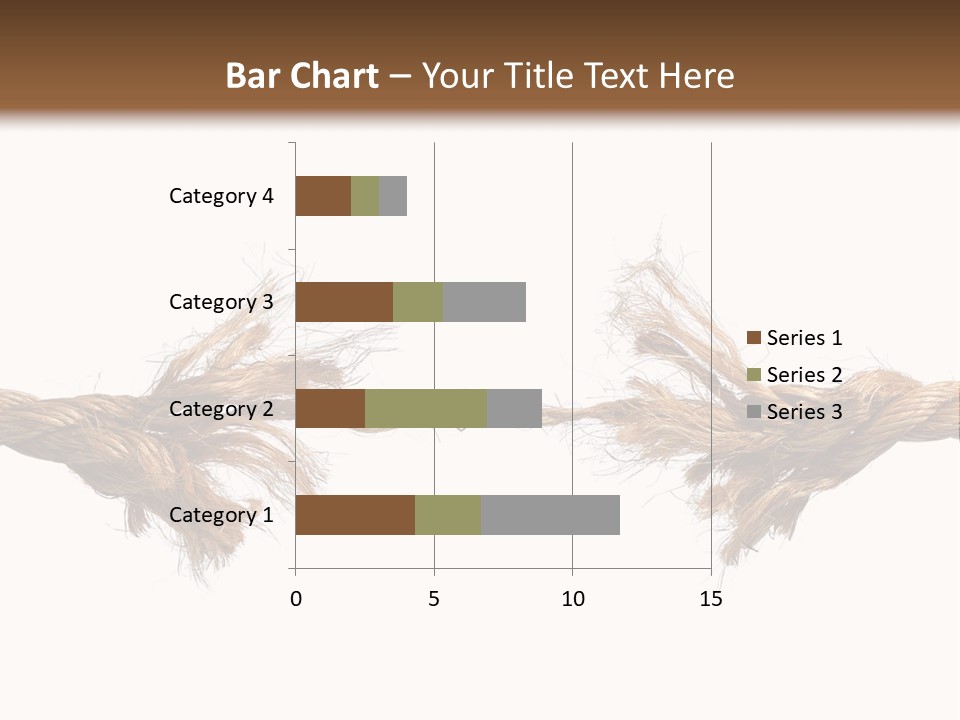 Bar Chart – Your Title Text Here

Category 4
Category 3
Category 2
Category 1

0 5 10 15

Series 1
Series 2
Series 3